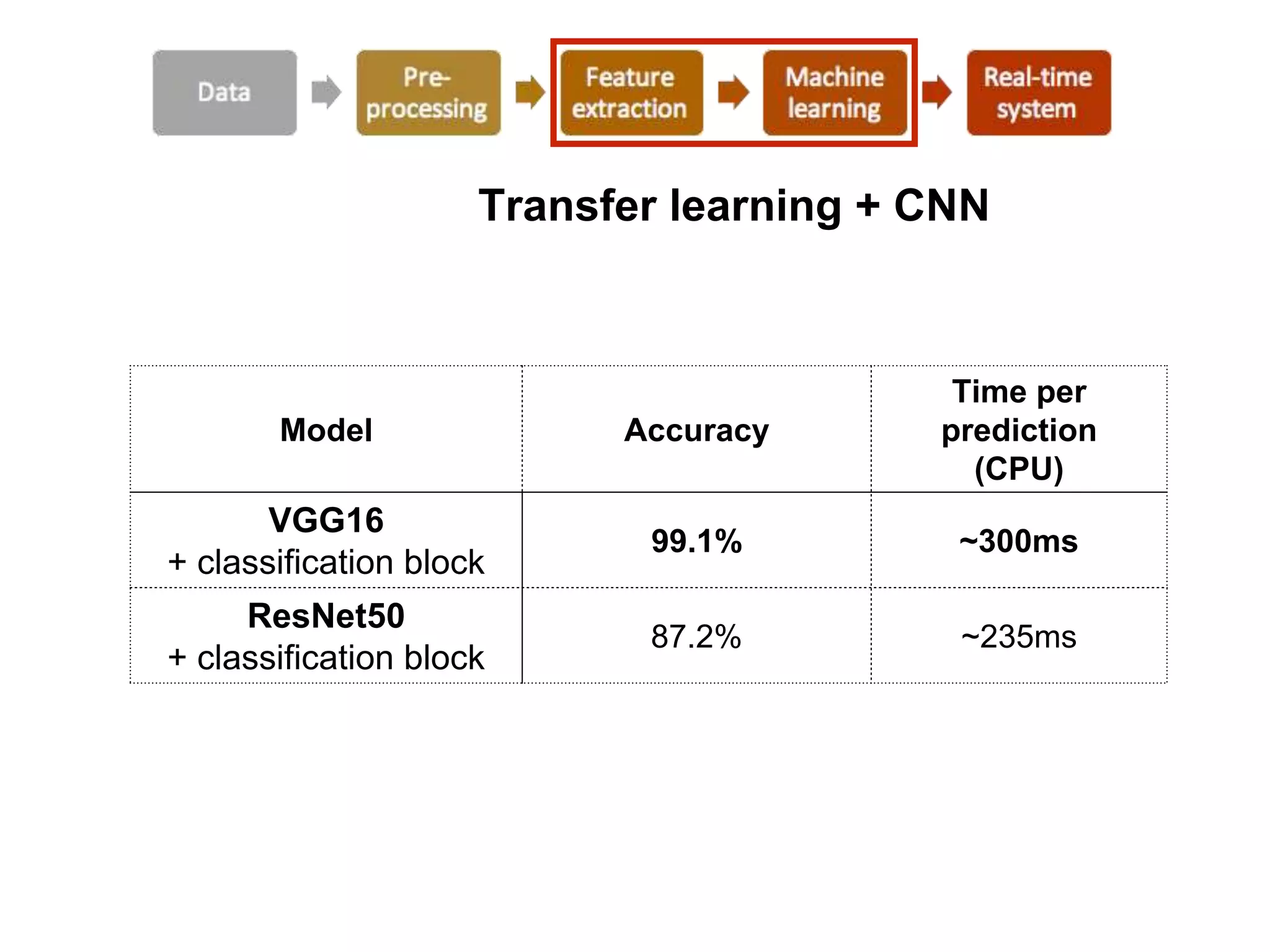 Data

Pre-processing

Feature extraction

Machine learning

Real-time system

Transfer learning + CNN

| Model | Accuracy | Time per prediction (CPU) |
|---|---|---|
| VGG16 + classification block | 99.1% | ~300ms |
| ResNet50 + classification block | 87.2% | ~235ms |